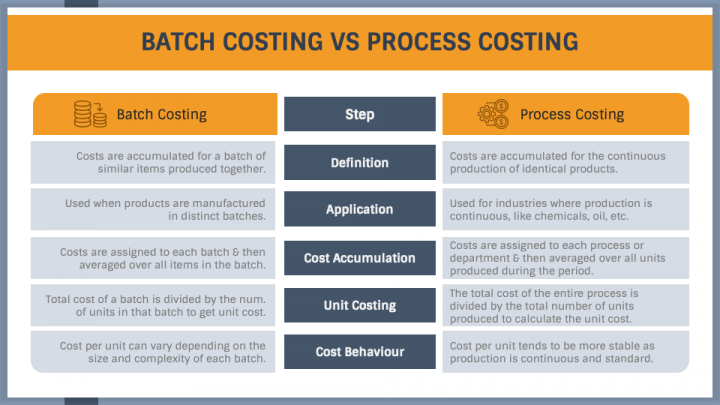 BATCH COSTING VS PROCESS COSTING

| Batch Costing | Step | Process Costing |
|---|---|---|
| Costs are accumulated for a batch of similar items produced together. | Definition | Costs are accumulated for the continuous production of identical products. |
| Used when products are manufactured in distinct batches. | Application | Used for industries where production is continuous, like chemicals, oil, etc. |
| Costs are assigned to each batch & then averaged over all items in the batch. | Cost Accumulation | Costs are assigned to each process or department & then averaged over all units produced during the period. |
| Total cost of a batch is divided by the num. of units in that batch to get unit cost. | Unit Costing | The total cost of the entire process is divided by the total number of units produced to calculate the unit cost. |
| Cost per unit can vary depending on the size and complexity of each batch. | Cost Behaviour | Cost per unit tends to be more stable as production is continuous and standard. |